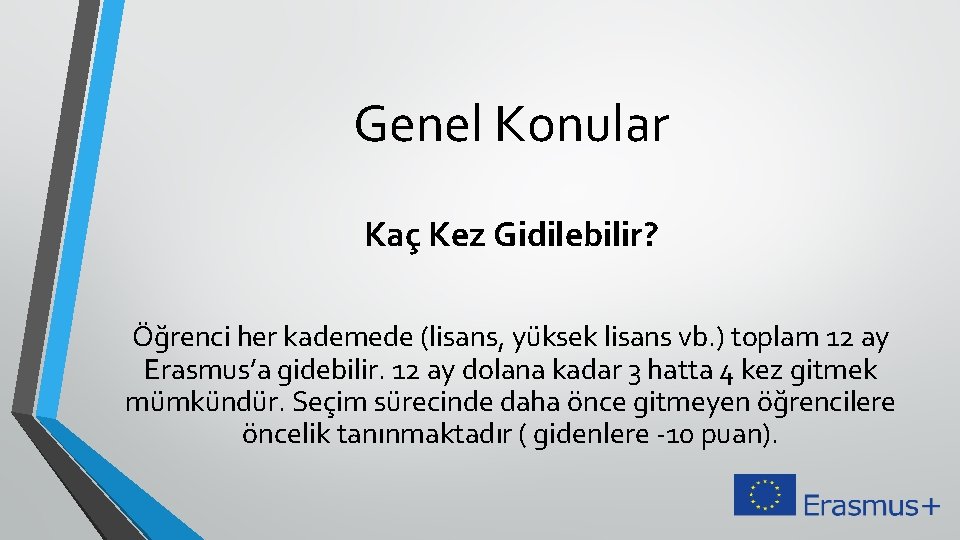 Genel Konular

Kaç Kez Gidilebilir?

Öğrenci her kademede (lisans, yüksek lisans vb.) toplam 12 ay Erasmus'a gidebilir. 12 ay dolana kadar 3 hatta 4 kez gitmek mümkündür. Seçim sürecinde daha önce gitmeyen öğrencilere öncelik tanınmaktadır ( gidenlere -10 puan).

Erasmus+